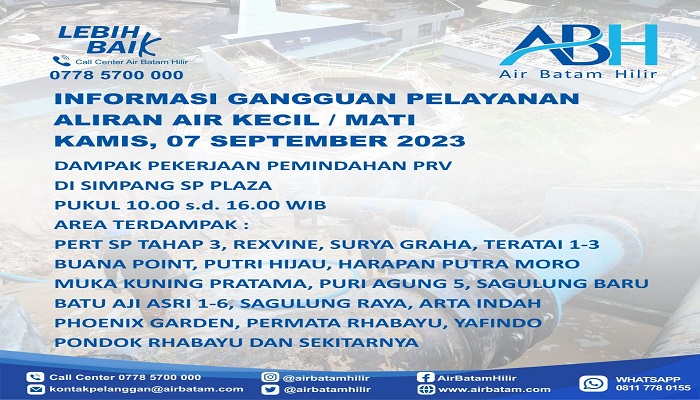 LEBIH BAIK
Call Center Air Batam Hilir
0778 5700 000

ABH
Air Batam Hilir

INFORMASI GANGGUAN PELAYANAN
ALIRAN AIR KECIL / MATI
KAMIS, 07 SEPTEMBER 2023

DAMPAK PEKERJAAN PEMINDAHAN PRV
DI SIMPANG SP PLAZA
PUKUL 10.00 s.d. 16.00 WIB
AREA TERDAMPAK :
PERT SP TAHAP 3, REXVINE, SURYA GRAHA, TERATAI 1-3
BUANA POINT, PUTRI HIJAU, HARAPAN PUTRA MORO
MUKA KUNING PRATAMA, PURI AGUNG 5, SAGULUNG BARU
BATU AJI ASRI 1-6, SAGULUNG RAYA, ARTA INDAH
PHOENIX GARDEN, PERMATA RHABAYU, YAFINDO
PONDOK RHABAYU DAN SEKITARNYA

Call Center 0778 5700 000
kontakpelanggan@airbatam.com
@airbatamhilir
@airbatamhilir
AirBatamHilir
www.airbatam.com
WHATSAPP
0811 778 0155